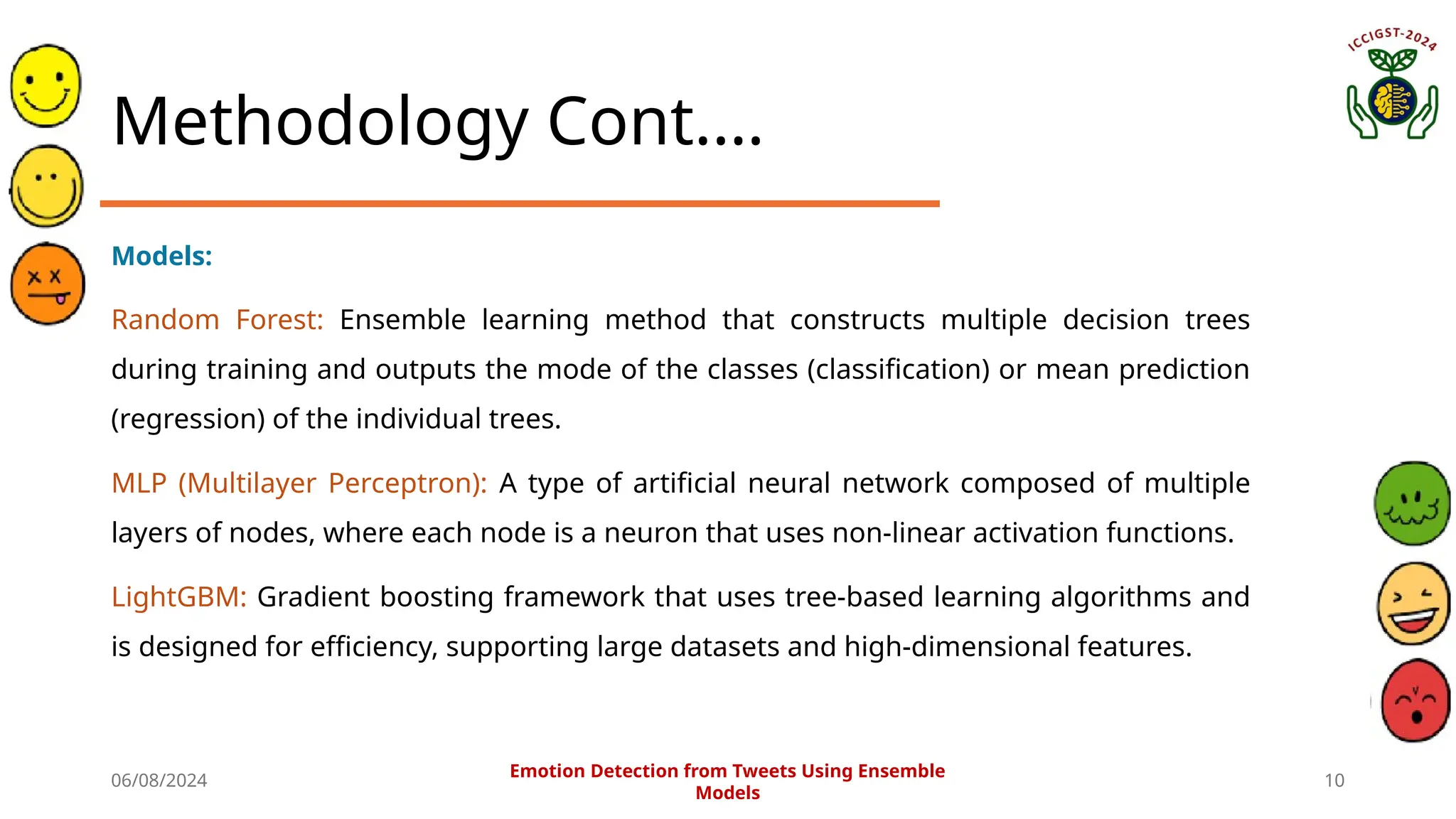 ICCIGST-2024

Methodology Cont….

Models:

Random Forest: Ensemble learning method that constructs multiple decision trees during training and outputs the mode of the classes (classification) or mean prediction (regression) of the individual trees.

MLP (Multilayer Perceptron): A type of artificial neural network composed of multiple layers of nodes, where each node is a neuron that uses non-linear activation functions.

LightGBM: Gradient boosting framework that uses tree-based learning algorithms and is designed for efficiency, supporting large datasets and high-dimensional features.

06/08/2024

Emotion Detection from Tweets Using Ensemble Models

10